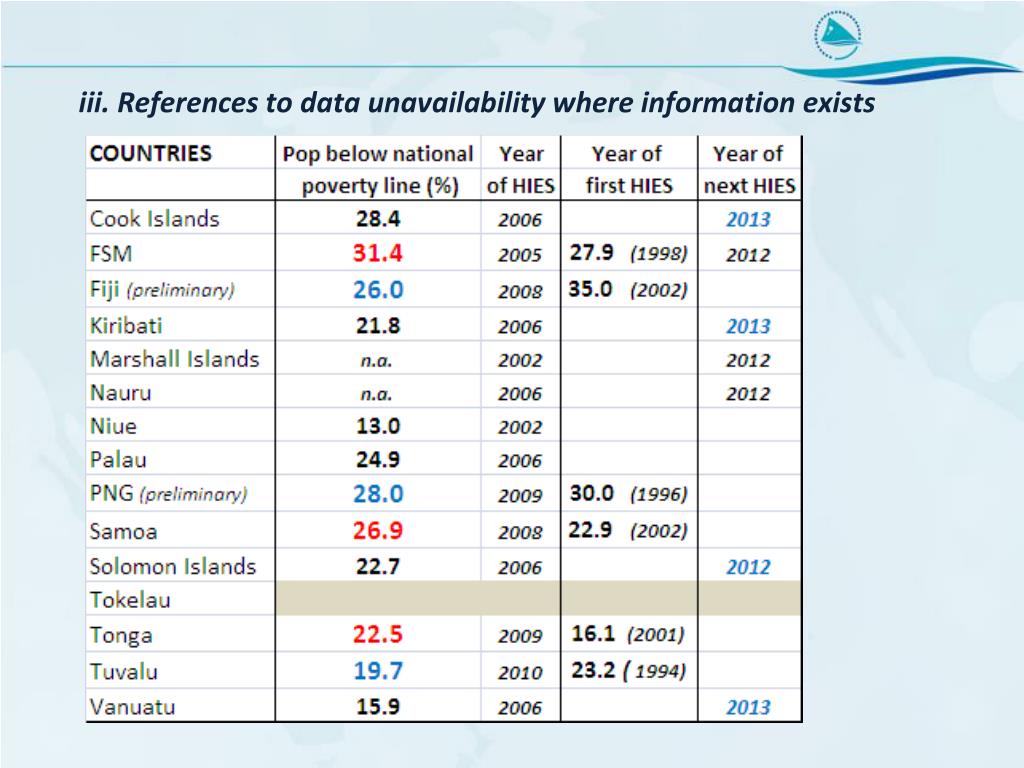 iii. References to data unavailability where information exists

| COUNTRIES | Pop below national poverty line (%) | Year of HIES | Year of first HIES | Year of next HIES |
|---|---|---|---|---|
| Cook Islands | 28.4 | 2006 | | 2013 |
| FSM | 31.4 | 2005 | 27.9 (1998) | 2012 |
| Fiji (preliminary) | 26.0 | 2008 | 35.0 (2002) | |
| Kiribati | 21.8 | 2006 | | 2013 |
| Marshall Islands | n.a. | 2002 | | 2012 |
| Nauru | n.a. | 2006 | | 2012 |
| Niue | 13.0 | 2002 | | |
| Palau | 24.9 | 2006 | | |
| PNG (preliminary) | 28.0 | 2009 | 30.0 (1996) | |
| Samoa | 26.9 | 2008 | 22.9 (2002) | |
| Solomon Islands | 22.7 | 2006 | | 2012 |
| Tokelau | | | | |
| Tonga | 22.5 | 2009 | 16.1 (2001) | |
| Tuvalu | 19.7 | 2010 | 23.2 ( 1994) | |
| Vanuatu | 15.9 | 2006 | | 2013 |